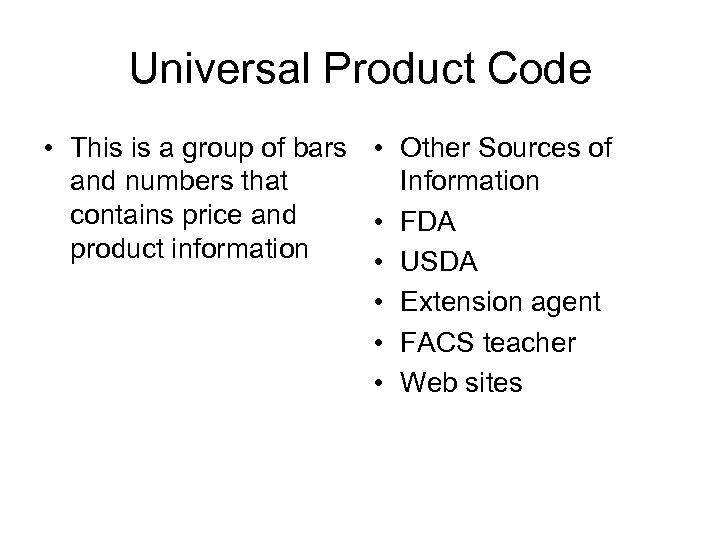 Universal Product Code

• This is a group of bars and numbers that contains price and product information

• Other Sources of Information
• FDA
• USDA
• Extension agent
• FACS teacher
• Web sites